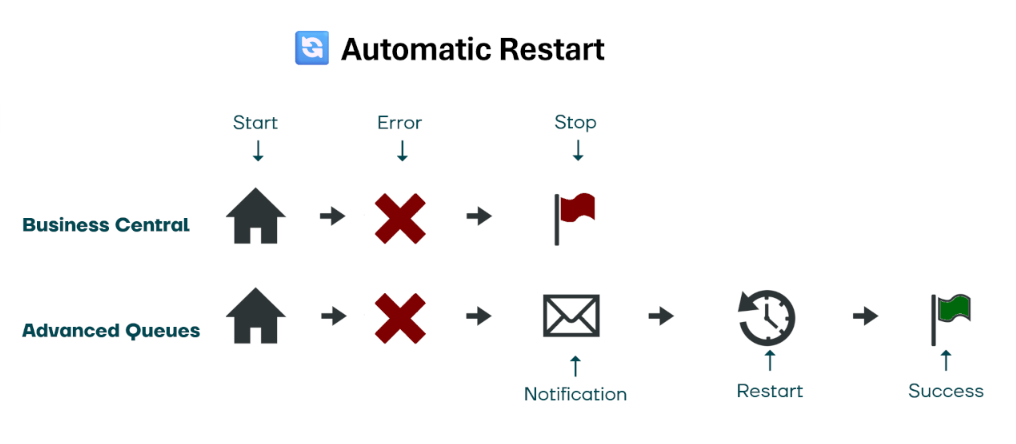 Automatic Restart

Start
Error
Stop

Business Central

Advanced Queues

Notification
Restart
Success